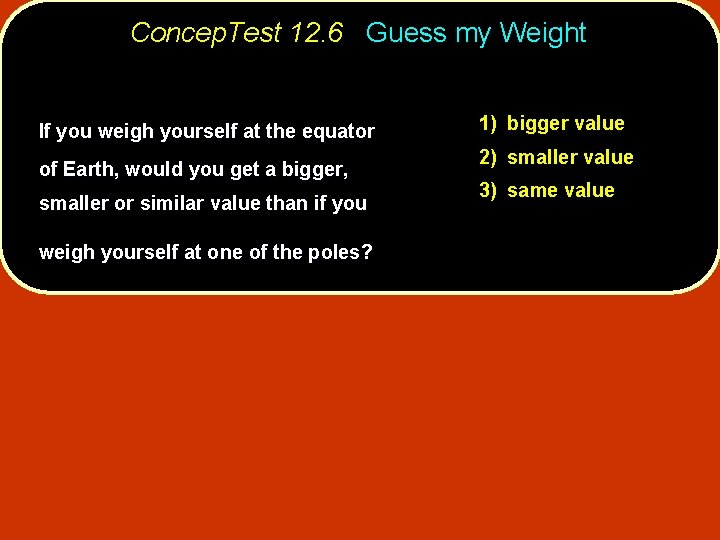 ConcepTest 12.6 Guess my Weight

If you weigh yourself at the equator of Earth, would you get a bigger, smaller or similar value than if you weigh yourself at one of the poles?

1) bigger value
2) smaller value
3) same value